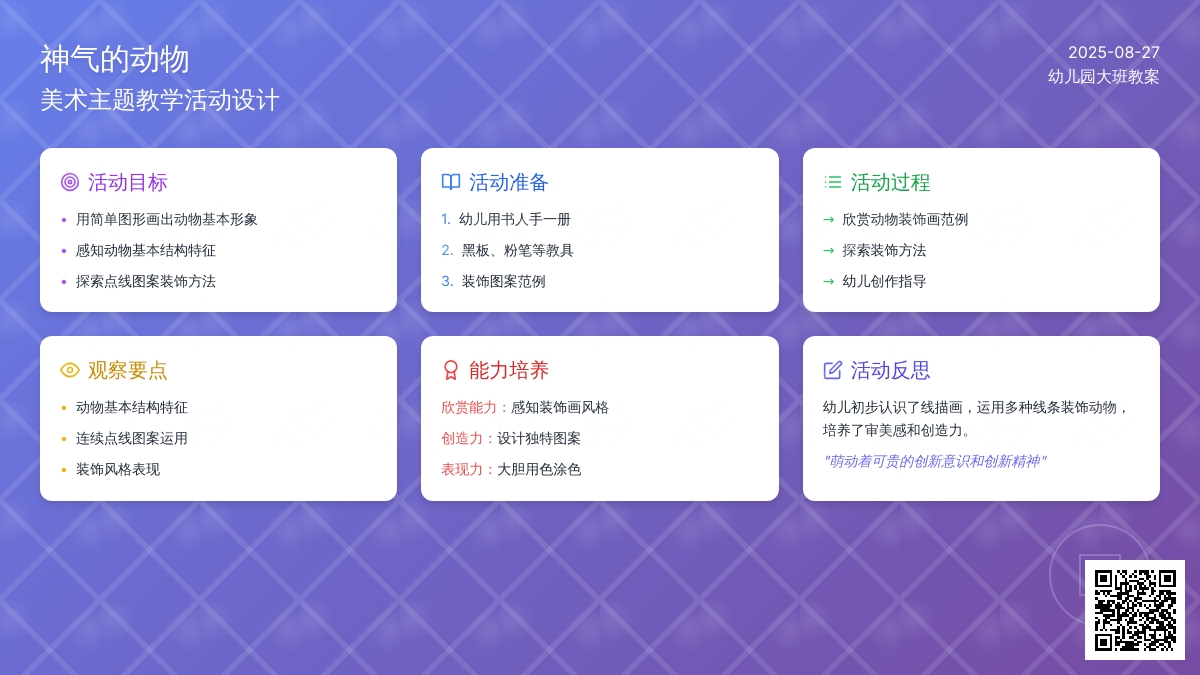 神气的动物
美术主题教学活动设计

2025-08-27
幼儿园大班教案

活动目标
- 用简单图形画出动物基本形象
- 感知动物基本结构特征
- 探索点线图案装饰方法

活动准备
1. 幼儿用书人手一册
2. 黑板、粉笔等教具
3. 装饰图案范例

活动过程
→ 欣赏动物装饰画范例
→ 探索装饰方法
→ 幼儿创作指导

观察要点
- 动物基本结构特征
- 连续点线图案运用
- 装饰风格表现

能力培养
欣赏能力：感知装饰画风格
创造力：设计独特图案
表现力：大胆用色涂色

活动反思
幼儿初步认识了线描画，运用多种线条装饰动物，培养了审美感和创造力。
"萌动着可贵的创新意识和创新精神"